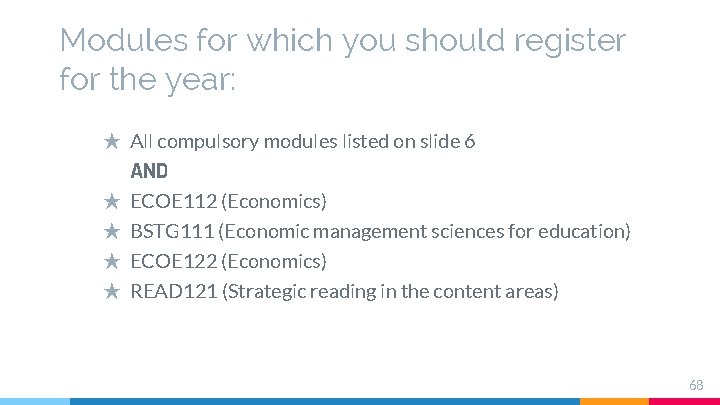 Modules for which you should register for the year:

★ All compulsory modules listed on slide 6
AND
★ ECOE112 (Economics)
★ BSTG111 (Economic management sciences for education)
★ ECOE122 (Economics)
★ READ121 (Strategic reading in the content areas)

68